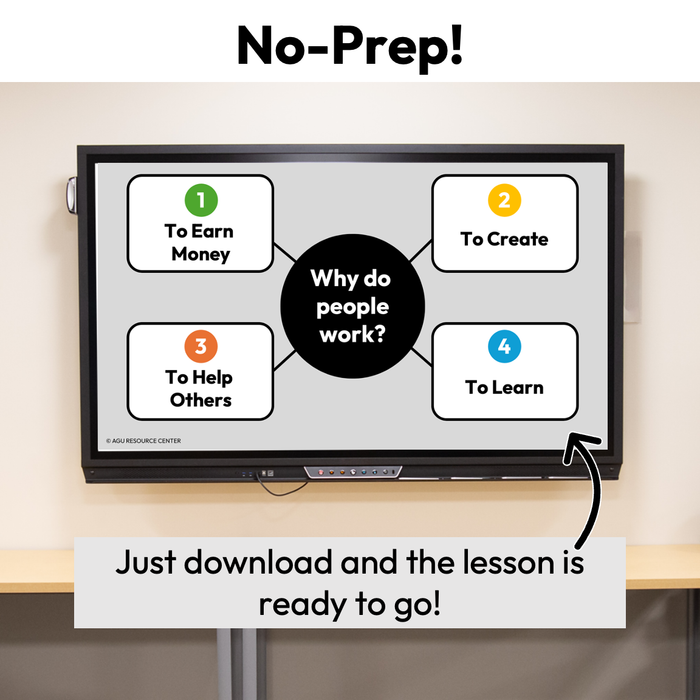 No-Prep!

1
To Earn Money

2
To Create

Why do people work?

3
To Help Others

4
To Learn

© AGU RESOURCE CENTER

Just download and the lesson is ready to go!